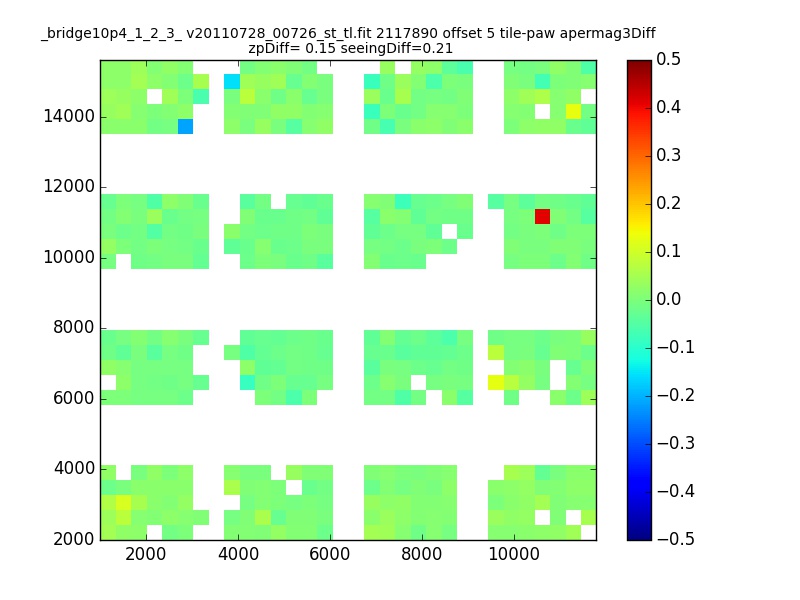 _bridge10p4_1_2_3_ v20110728_00726_st_tl.fit 2117890 offset 5 tile-paw apermag3Diff
zpDiff= 0.15 seeingDiff=0.21

14000
12000
10000
8000
6000
4000
2000

2000
4000
6000
8000
10000

0.5
0.4
0.3
0.2
0.1
0.0
−0.1
−0.2
−0.3
−0.4
−0.5